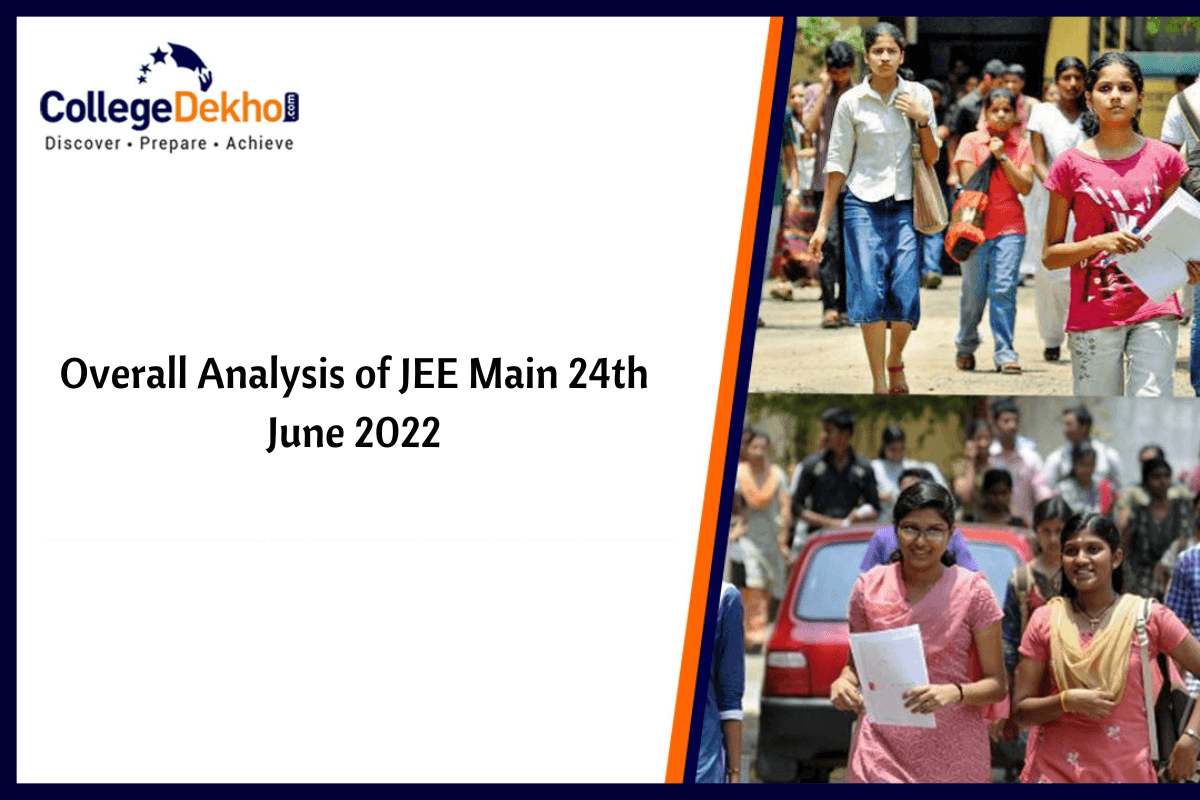 CollegeDekho.com
Discover • Prepare • Achieve

Overall Analysis of JEE Main 24th June 2022